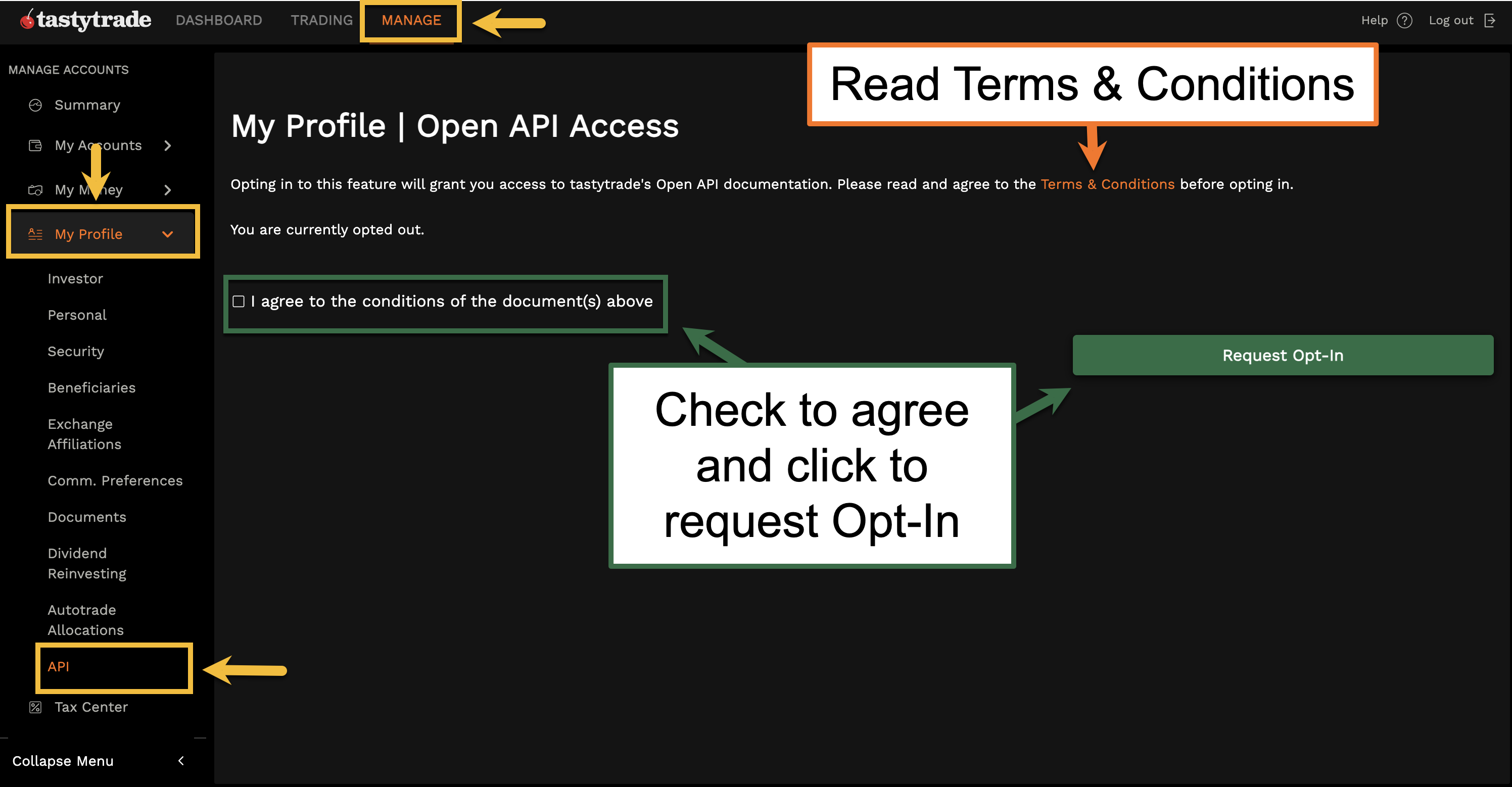 tastytrade DASHBOARD TRADING MANAGE

Help Log out

MANAGE ACCOUNTS

Summary

My Accounts

My Money

My Profile

Investor

Personal

Security

Beneficiaries

Exchange Affiliations

Comm. Preferences

Documents

Dividend Reinvesting

Autotrade Allocations

API

Tax Center

Collapse Menu

Read Terms & Conditions

My Profile | Open API Access

Opting in to this feature will grant you access to tastytrade's Open API documentation. Please read and agree to the Terms & Conditions before opting in.

You are currently opted out.

I agree to the conditions of the document(s) above

Request Opt-In

Check to agree and click to request Opt-In